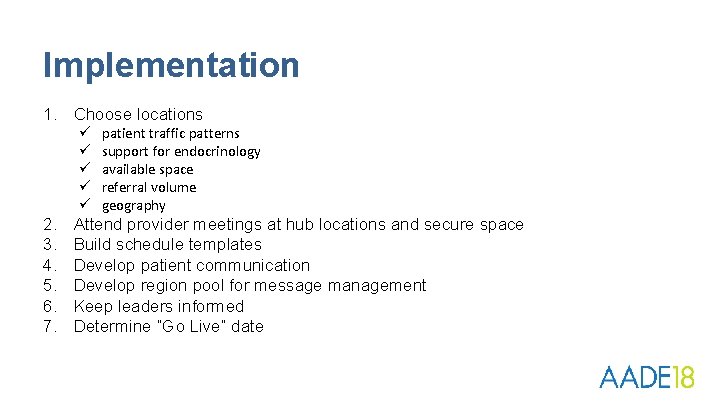 Implementation

1. Choose locations
 ✓ patient traffic patterns
 ✓ support for endocrinology
 ✓ available space
 ✓ referral volume
 ✓ geography
2. Attend provider meetings at hub locations and secure space
3. Build schedule templates
4. Develop patient communication
5. Develop region pool for message management
6. Keep leaders informed
7. Determine "Go Live" date

AADE18